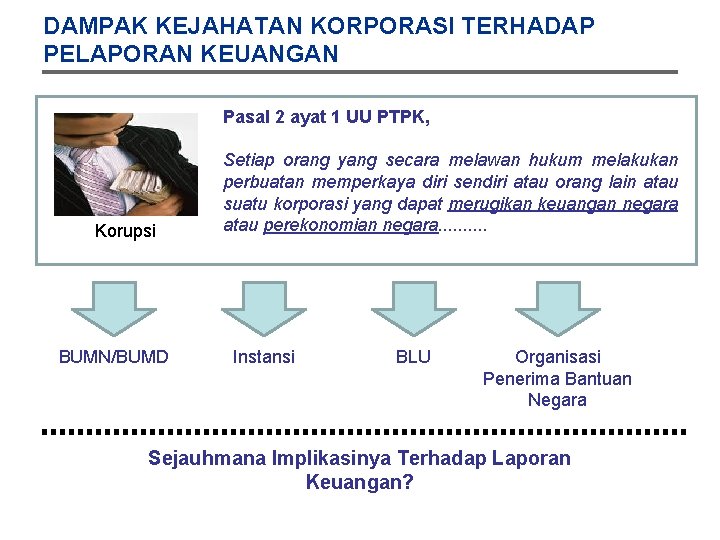 DAMPAK KEJAHATAN KORPORASI TERHADAP PELAPORAN KEUANGAN

Korupsi

Pasal 2 ayat 1 UU PTPK,

Setiap orang yang secara melawan hukum melakukan perbuatan memperkaya diri sendiri atau orang lain atau suatu korporasi yang dapat merugikan keuangan negara atau perekonomian negara..........

BUMN/BUMD

Instansi

BLU

Organisasi Penerima Bantuan Negara

Sejauhmana Implikasinya Terhadap Laporan Keuangan?